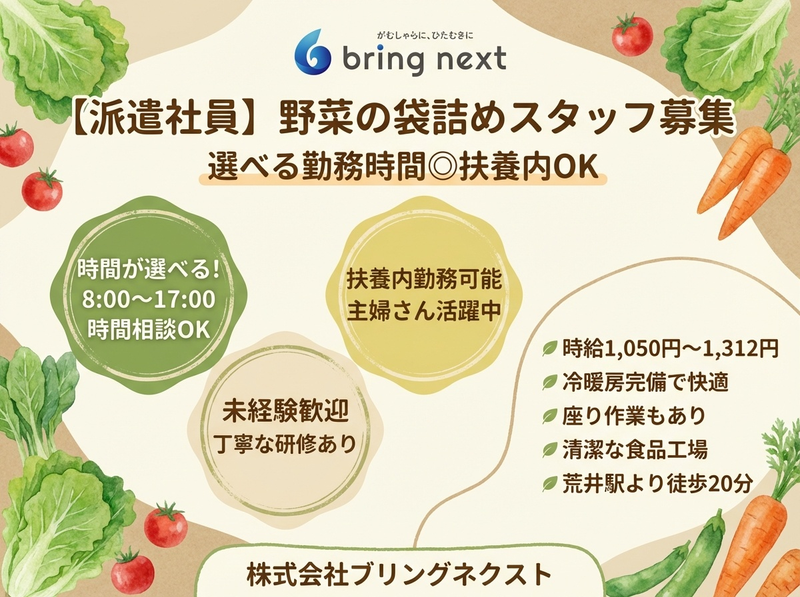 がむしゃらに、ひたむきに
bring next

【派遣社員】野菜の袋詰めスタッフ募集
選べる勤務時間◎扶養内OK

時間が選べる!
8:00～17:00
時間相談OK

扶養内勤務可能
主婦さん活躍中

未経験歓迎
丁寧な研修あり

時給1,050円～1,312円
冷暖房完備で快適
座り作業もあり
清潔な食品工場
荒井駅より徒歩20分

株式会社ブリングネクスト